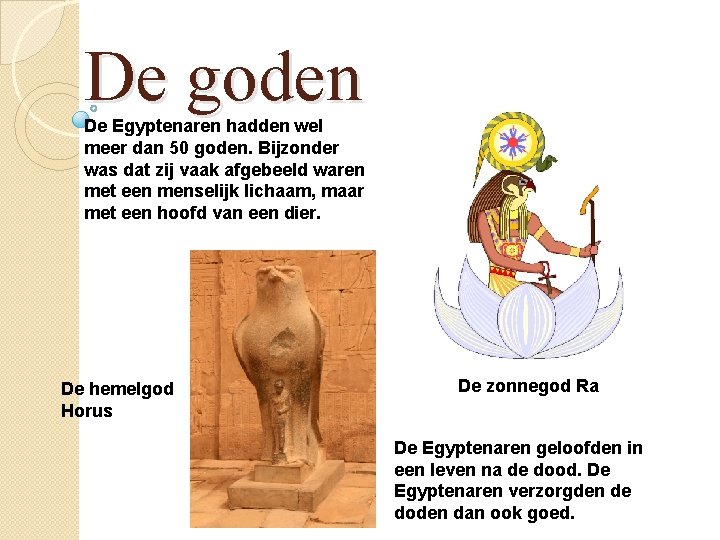 De goden

De Egyptenaren hadden wel meer dan 50 goden. Bijzonder was dat zij vaak afgebeeld waren met een menselijk lichaam, maar met een hoofd van een dier.

De hemelgod Horus

De zonnegod Ra

De Egyptenaren geloofden in een leven na de dood. De Egyptenaren verzorgden de doden dan ook goed.